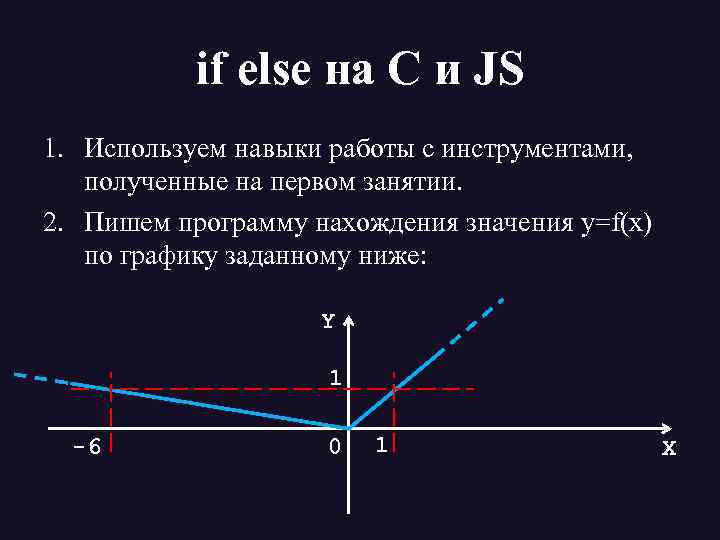 if else на C и JS

1. Используем навыки работы с инструментами, полученные на первом занятии.

2. Пишем программу нахождения значения y=f(x) по графику заданному ниже:

Y
1
-6
0
1
X